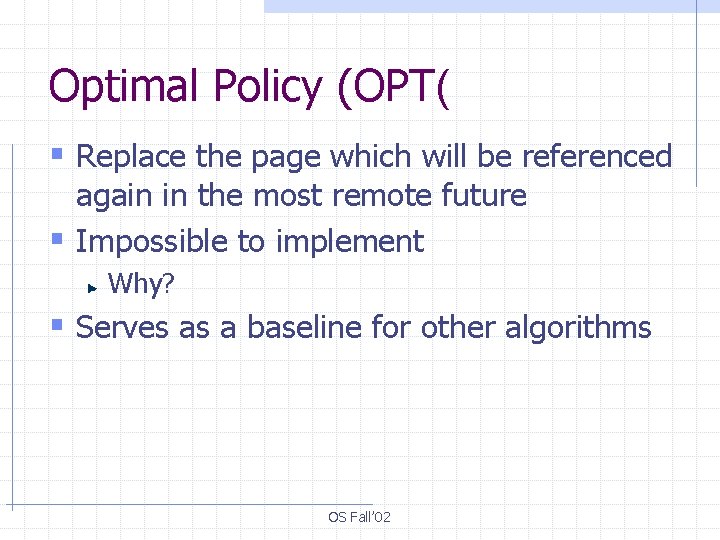 Optimal Policy (OPT(

Replace the page which will be referenced again in the most remote future

Impossible to implement

Why?

Serves as a baseline for other algorithms

OS Fall'02